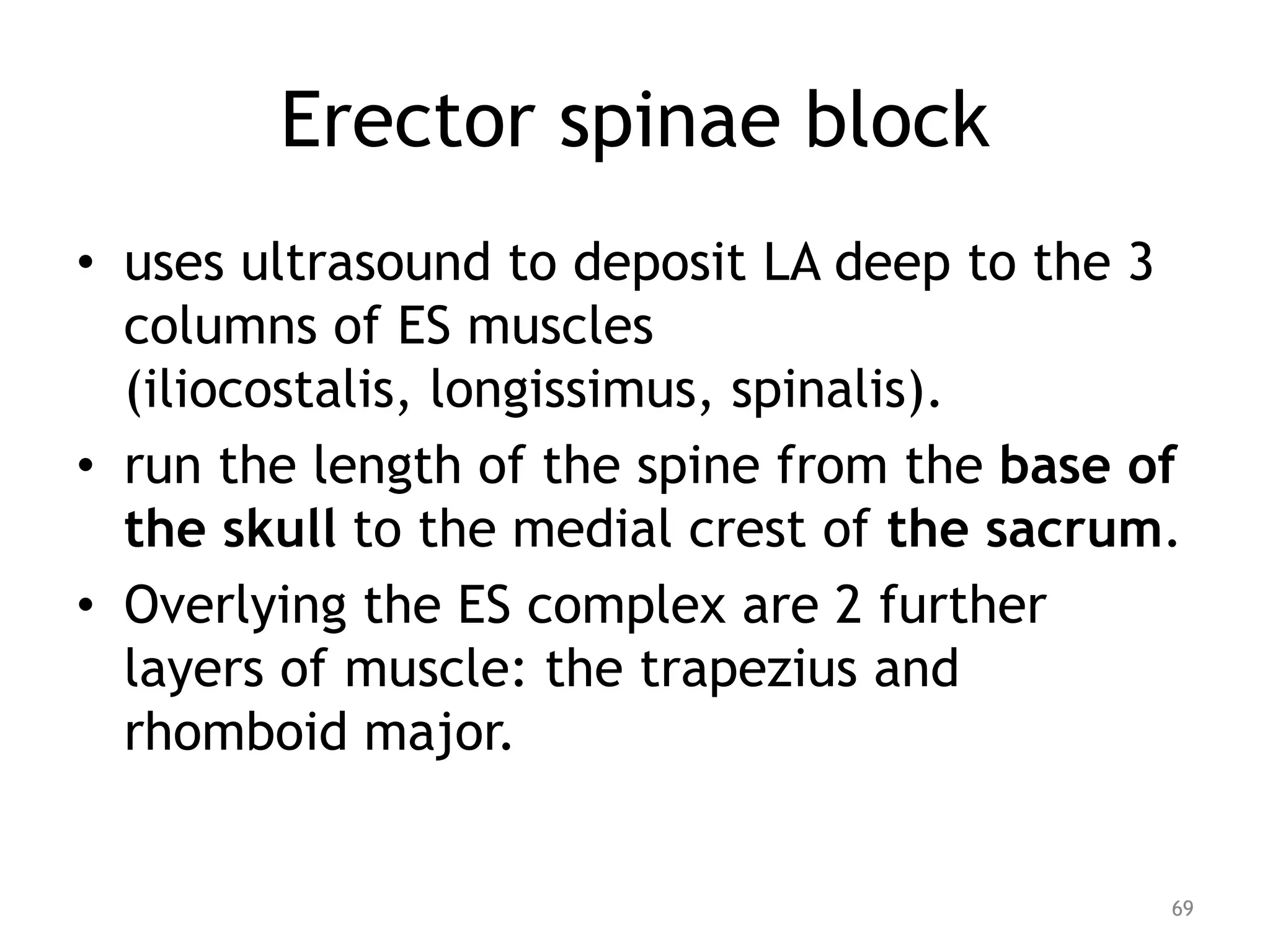 Erector spinae block

• uses ultrasound to deposit LA deep to the 3 columns of ES muscles (iliocostalis, longissimus, spinalis).
• run the length of the spine from the base of the skull to the medial crest of the sacrum.
• Overlying the ES complex are 2 further layers of muscle: the trapezius and rhomboid major.

69